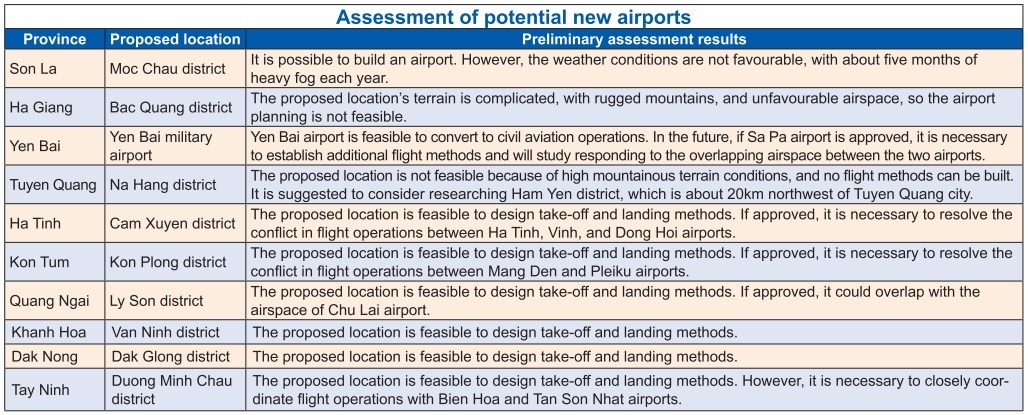 Assessment of potential new airports

| Province | Proposed location | Preliminary assessment results |
|---|---|---|
| Son La | Moc Chau district | It is possible to build an airport. However, the weather conditions are not favourable, with about five months of heavy fog each year. |
| Ha Giang | Bac Quang district | The proposed location's terrain is complicated, with rugged mountains, and unfavourable airspace, so the airport planning is not feasible. |
| Yen Bai | Yen Bai military airport | Yen Bai airport is feasible to convert to civil aviation operations. In the future, if Sa Pa airport is approved, it is necessary to establish additional flight methods and will study responding to the overlapping airspace between the two airports. |
| Tuyen Quang | Na Hang district | The proposed location is not feasible because of high mountainous terrain conditions, and no flight methods can be built. It is suggested to consider researching Ham Yen district, which is about 20km northwest of Tuyen Quang city. |
| Ha Tinh | Cam Xuyen district | The proposed location is feasible to design take-off and landing methods. If approved, it is necessary to resolve the conflict in flight operations between Ha Tinh, Vinh, and Dong Hoi airports. |
| Kon Tum | Kon Plong district | The proposed location is feasible to design take-off and landing methods. If approved, it is necessary to resolve the conflict in flight operations between Mang Den and Pleiku airports. |
| Quang Ngai | Ly Son district | The proposed location is feasible to design take-off and landing methods. If approved, it could overlap with the airspace of Chu Lai airport. |
| Khanh Hoa | Van Ninh district | The proposed location is feasible to design take-off and landing methods. |
| Dak Nong | Dak Glong district | The proposed location is feasible to design take-off and landing methods. |
| Tay Ninh | Duong Minh Chau district | The proposed location is feasible to design take-off and landing methods. However, it is necessary to closely coordinate flight operations with Bien Hoa and Tan Son Nhat airports. |